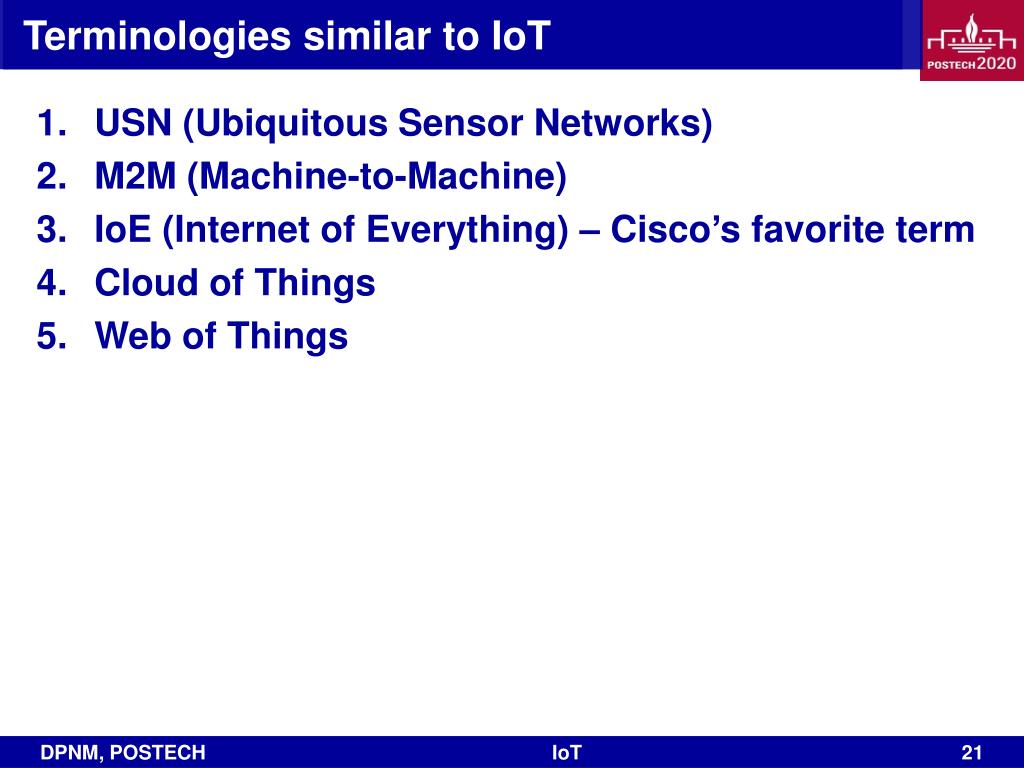 Terminologies similar to IoT

POSTECH 2020

1. USN (Ubiquitous Sensor Networks)
2. M2M (Machine-to-Machine)
3. IoE (Internet of Everything) – Cisco's favorite term
4. Cloud of Things
5. Web of Things

DPNM, POSTECH IoT 21